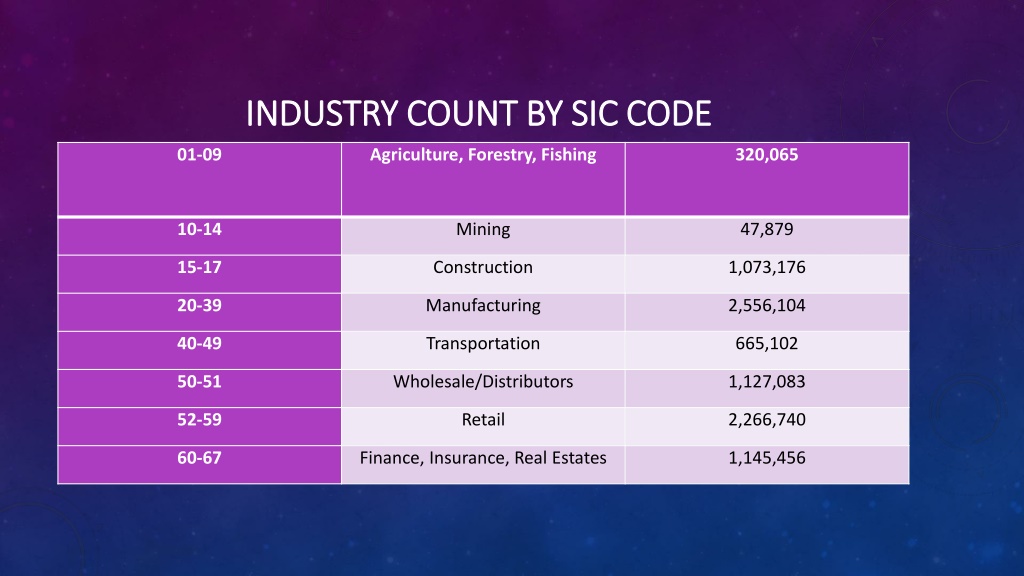 INDUSTRY COUNT BY SIC CODE

| 01-09 | Agriculture, Forestry, Fishing | 320,065 |
|---|---|---|
| 10-14 | Mining | 47,879 |
| 15-17 | Construction | 1,073,176 |
| 20-39 | Manufacturing | 2,556,104 |
| 40-49 | Transportation | 665,102 |
| 50-51 | Wholesale/Distributors | 1,127,083 |
| 52-59 | Retail | 2,266,740 |
| 60-67 | Finance, Insurance, Real Estates | 1,145,456 |